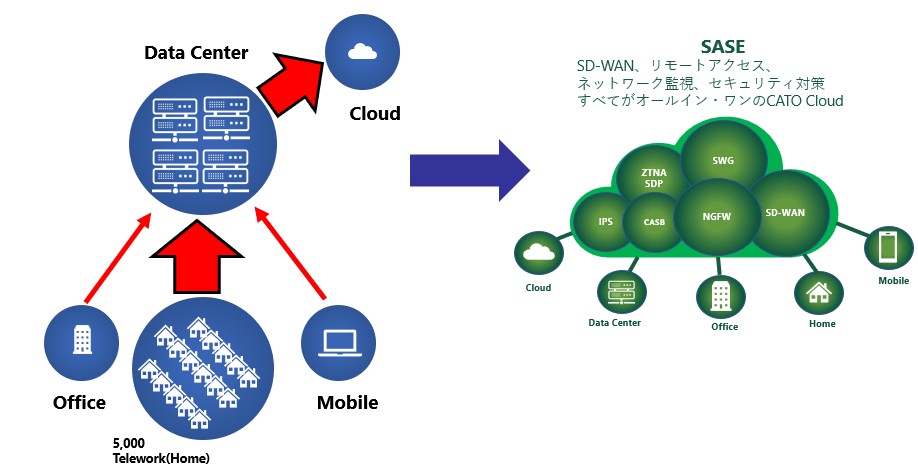 Data Center

Cloud

Office

Mobile

5,000
Telework(Home)

SASE
SD-WAN、リモートアクセス、
ネットワーク監視、セキュリティ対策
すべてがオールイン・ワンのCATO Cloud

ZTNA
SDP

SWG

IPS

CASB

NGFW

SD-WAN

Cloud

Data Center

Office

Home

Mobile